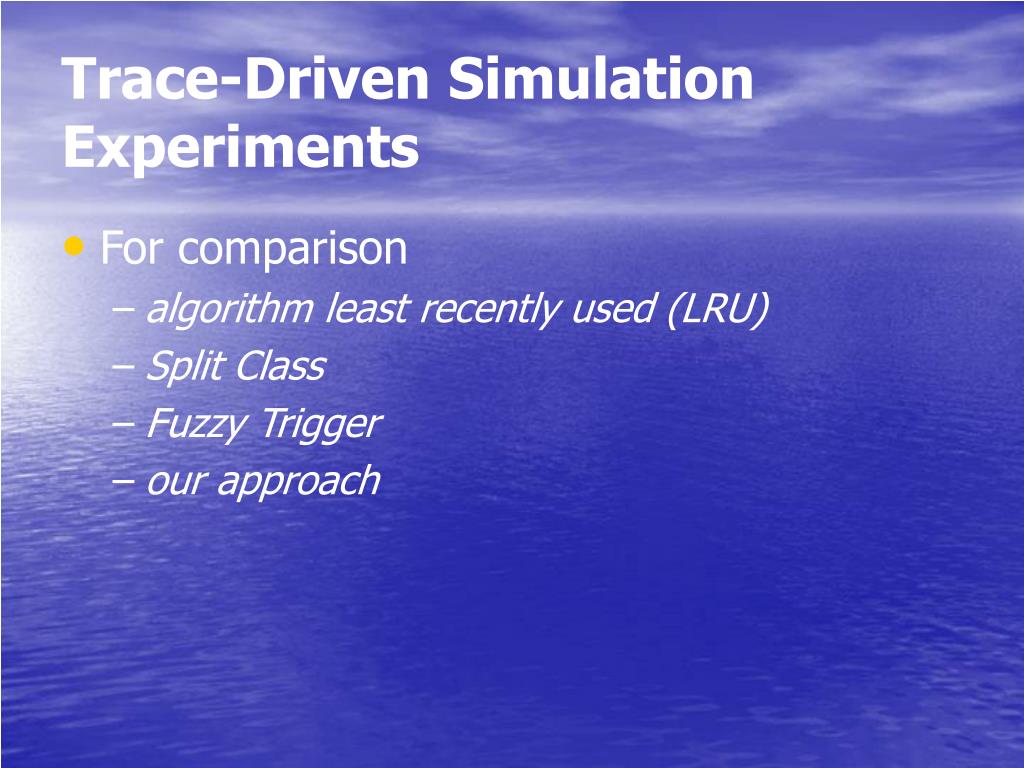 Trace-Driven Simulation Experiments

• For comparison
– algorithm least recently used (LRU)
– Split Class
– Fuzzy Trigger
– our approach